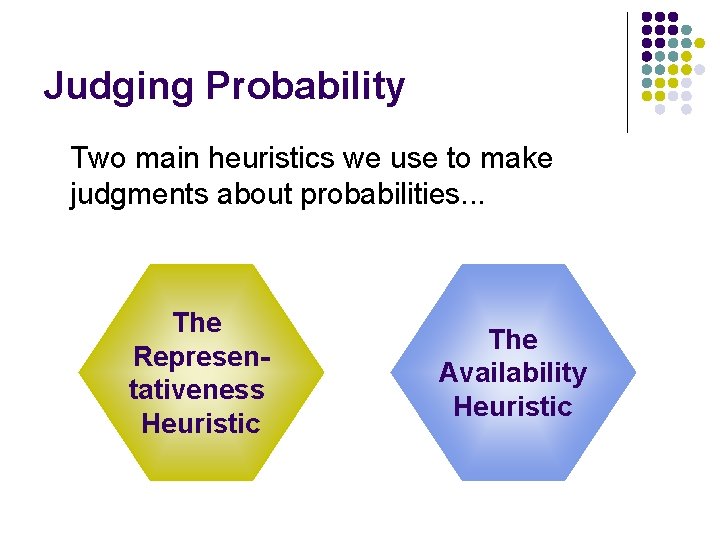 Judging Probability

Two main heuristics we use to make judgments about probabilities...

The Representativeness Heuristic

The Availability Heuristic